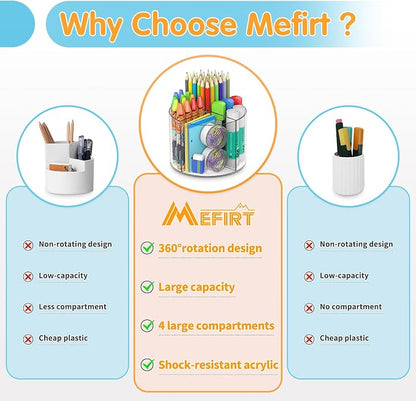 Why Choose Mefirt ?

Non-rotating design

Low-capacity

Less compartment

Cheap plastic

MEFIRT

360°rotation design

Large capacity

4 large compartments

Shock-resistant acrylic

Non-rotating design

Low-capacity

No compartment

Cheap plastic